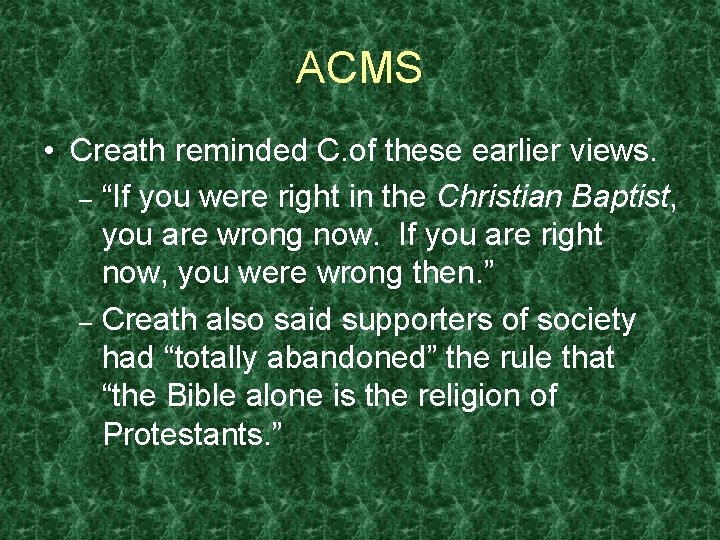 ACMS

• Creath reminded C.of these earlier views.
– “If you were right in the Christian Baptist, you are wrong now. If you are right now, you were wrong then.”
– Creath also said supporters of society had “totally abandoned” the rule that “the Bible alone is the religion of Protestants.”